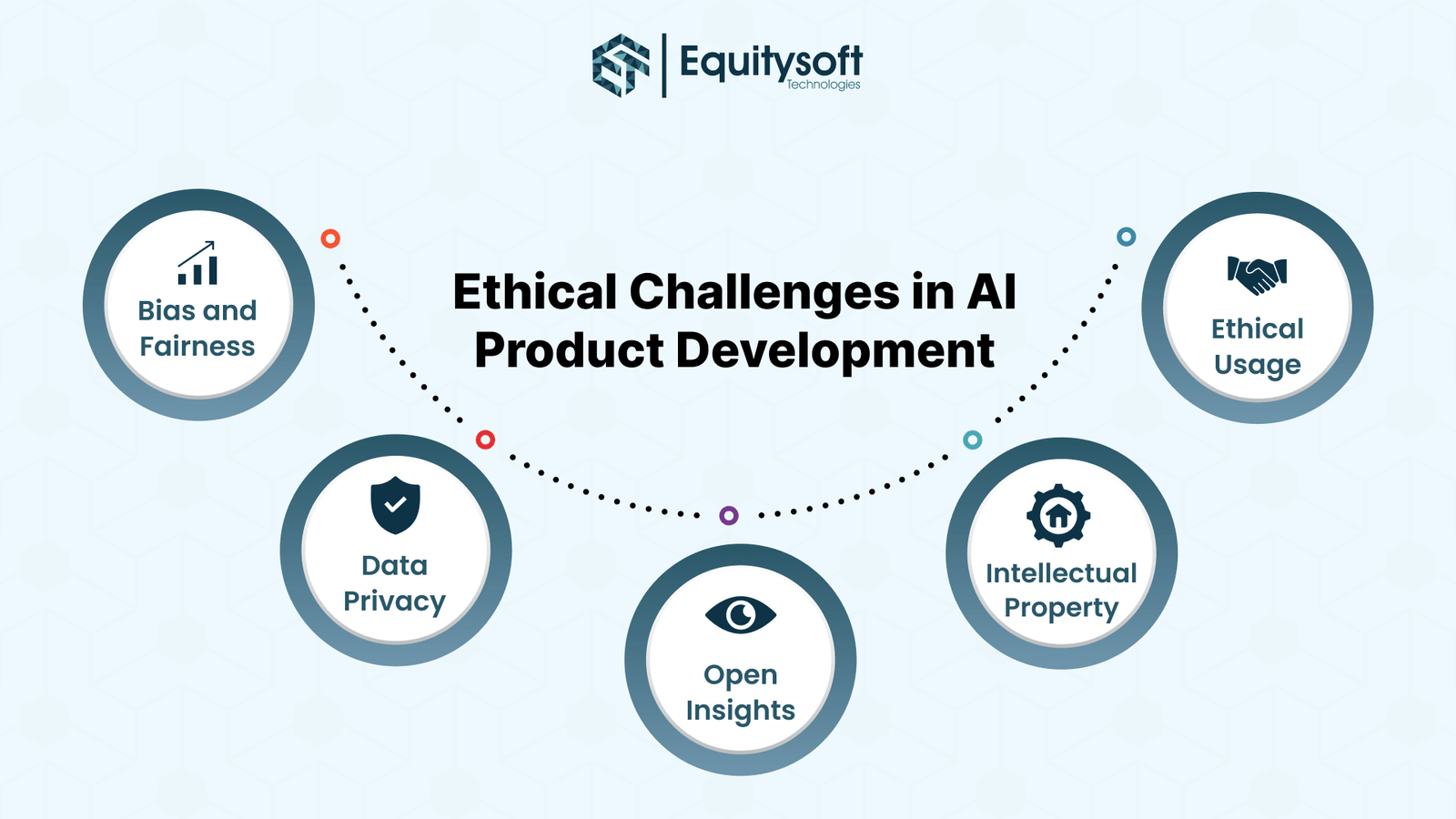 Equitysoft
Technologies

Ethical Challenges in AI Product Development

Bias and Fairness

Data Privacy

Open Insights

Intellectual Property

Ethical Usage